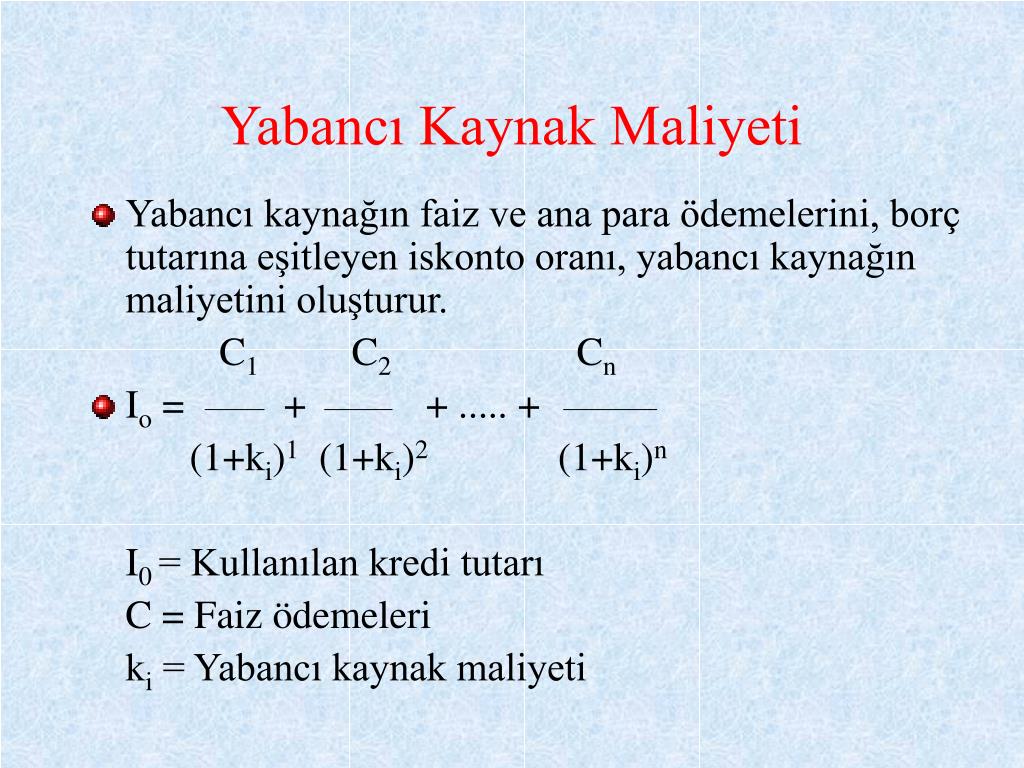 Yabancı Kaynak Maliyeti

Yabancı kaynağın faiz ve ana para ödemelerini, borç tutarına eşitleyen iskonto oranı, yabancı kaynağın maliyetini oluşturur.

$I_o = \frac{C_1}{(1+k_i)^1} + \frac{C_2}{(1+k_i)^2} + ..... + \frac{C_n}{(1+k_i)^n}$

$I_0$ = Kullanılan kredi tutarı
C = Faiz ödemeleri
$k_i$ = Yabancı kaynak maliyeti